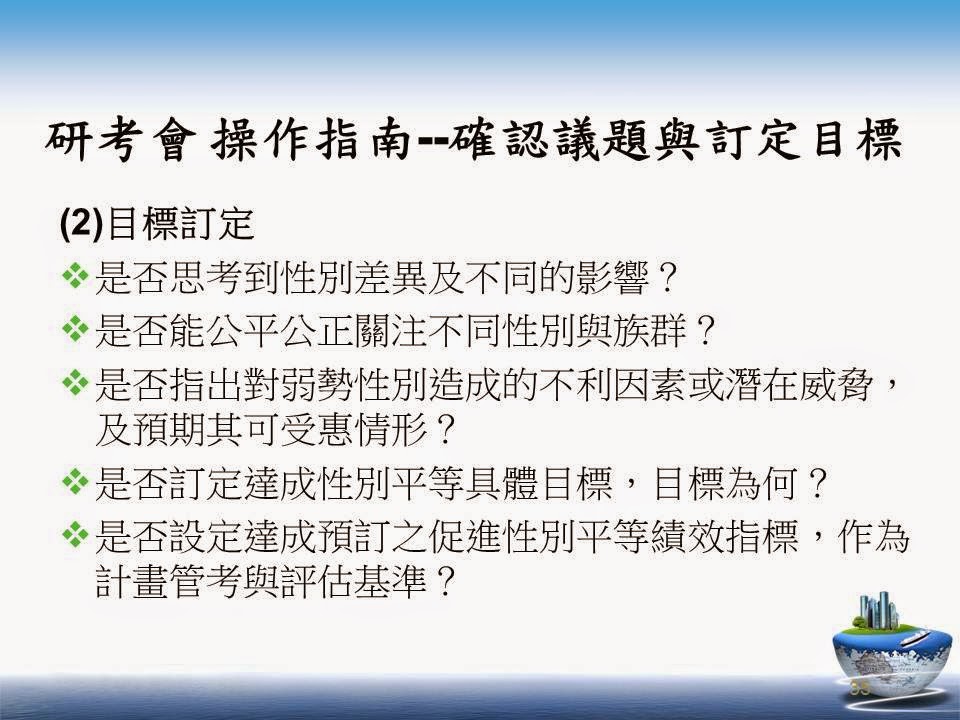 研考會 操作指南--確認議題與訂定目標

(2)目標訂定

❖是否思考到性別差異及不同的影響？

❖是否能公平公正關注不同性別與族群？

❖是否指出對弱勢性別造成的不利因素或潛在威脅，及預期其可受惠情形？

❖是否訂定達成性別平等具體目標，目標為何？

❖是否設定達成預訂之促進性別平等績效指標，作為計畫管考與評估基準？

33